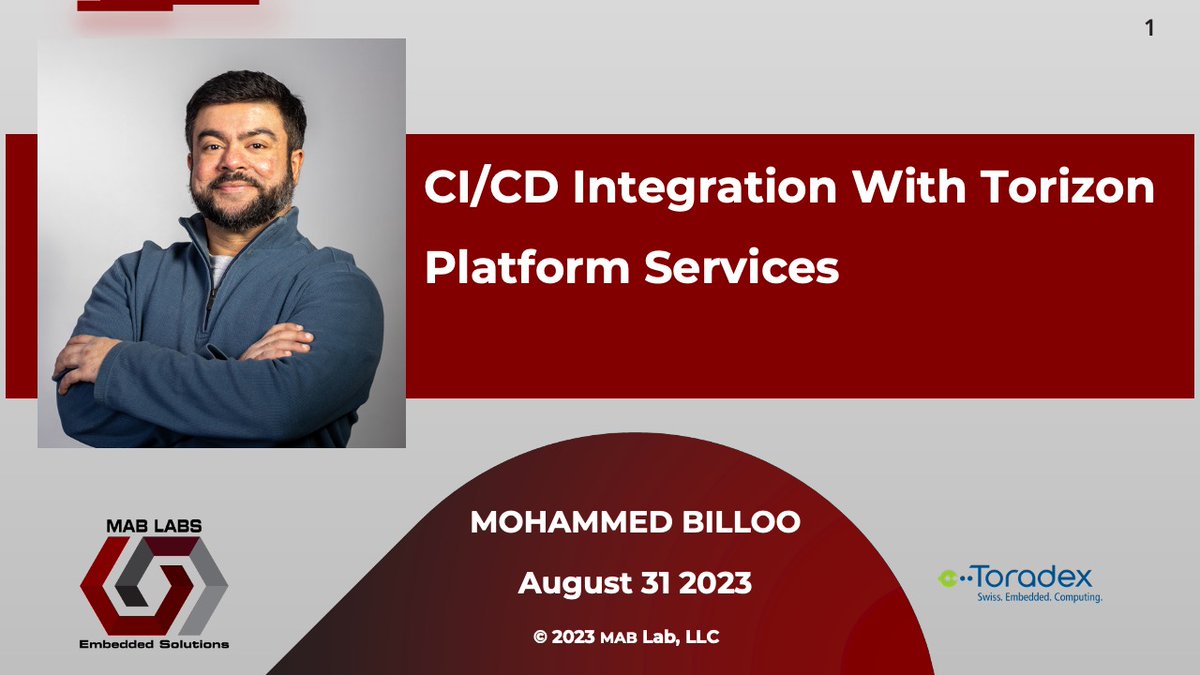 1

CI/CD Integration With Torizon Platform Services

MAB LABS

Embedded Solutions

MOHAMMED BILLOO

August 31 2023

© 2023 MAB Lab, LLC

Toradex
Swiss. Embedded. Computing.